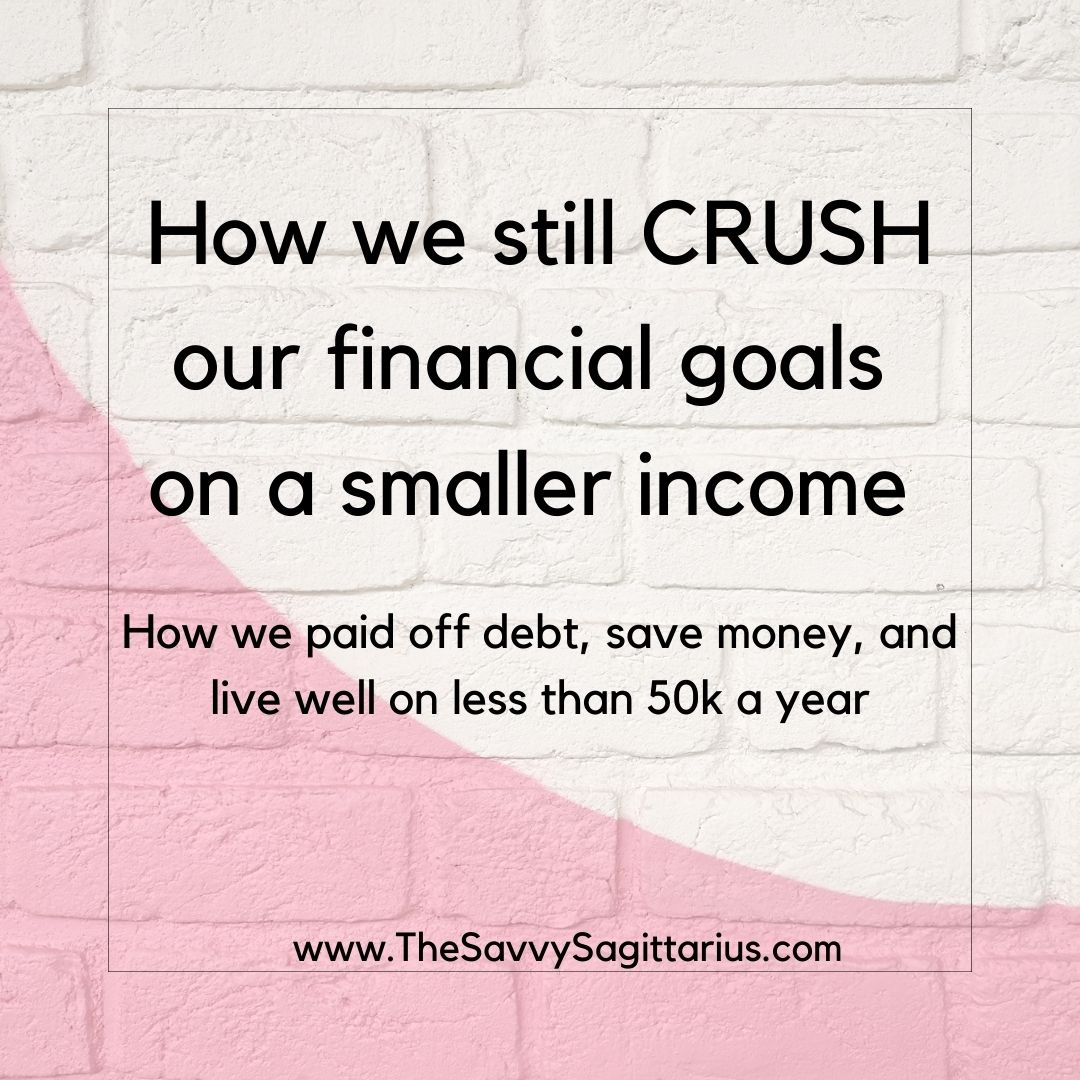 How we still CRUSH our financial goals on a smaller income

How we paid off debt, save money, and live well on less than 50k a year

www.TheSavvySagittarius.com